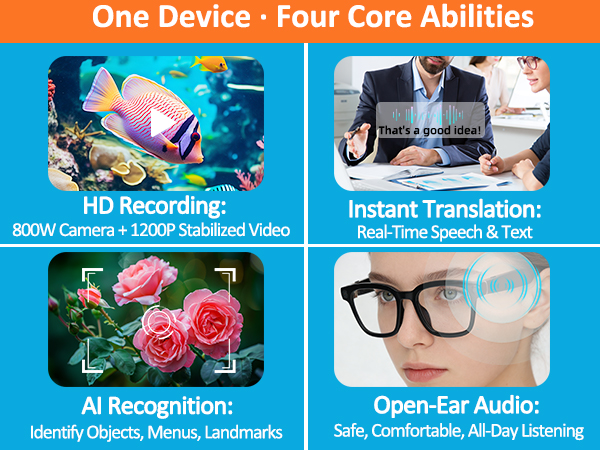 One Device · Four Core Abilities

HD Recording:
800W Camera + 1200P Stabilized Video

That's a good idea!

Instant Translation:
Real-Time Speech & Text

AI Recognition:
Identify Objects, Menus, Landmarks

Open-Ear Audio:
Safe, Comfortable, All-Day Listening